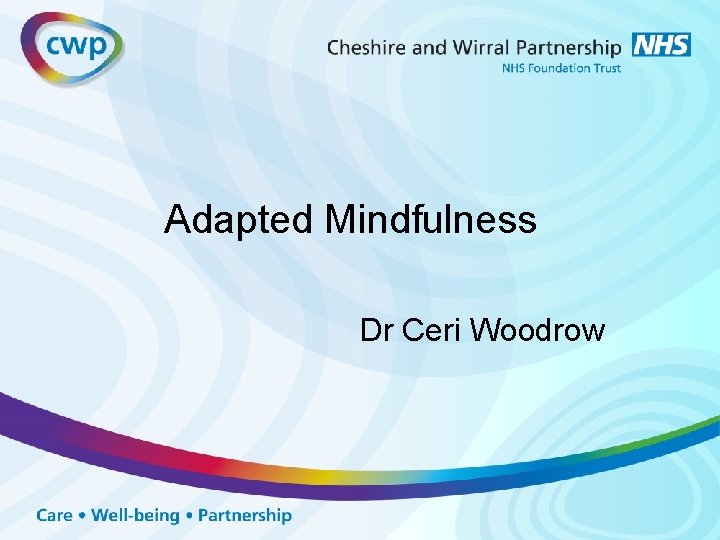 cwp

Cheshire and Wirral Partnership NHS
NHS Foundation Trust

Adapted Mindfulness

Dr Ceri Woodrow

Care • Well-being • Partnership